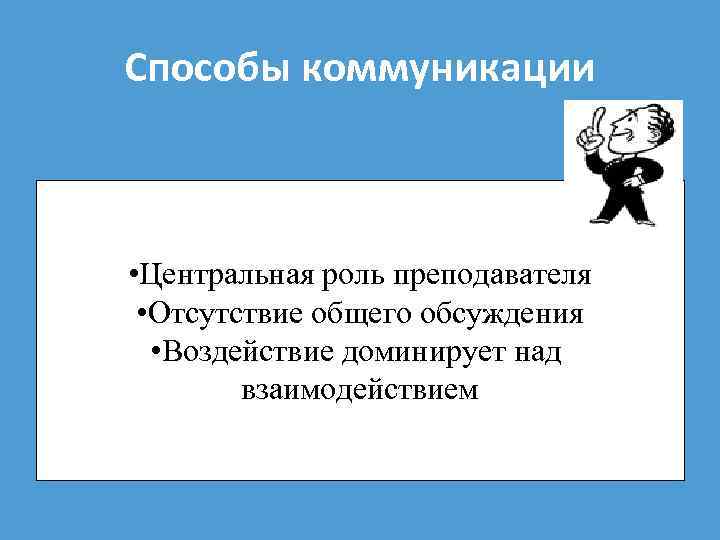 Способы коммуникации

•Центральная роль преподавателя
•Отсутствие общего обсуждения
•Воздействие доминирует над взаимодействием